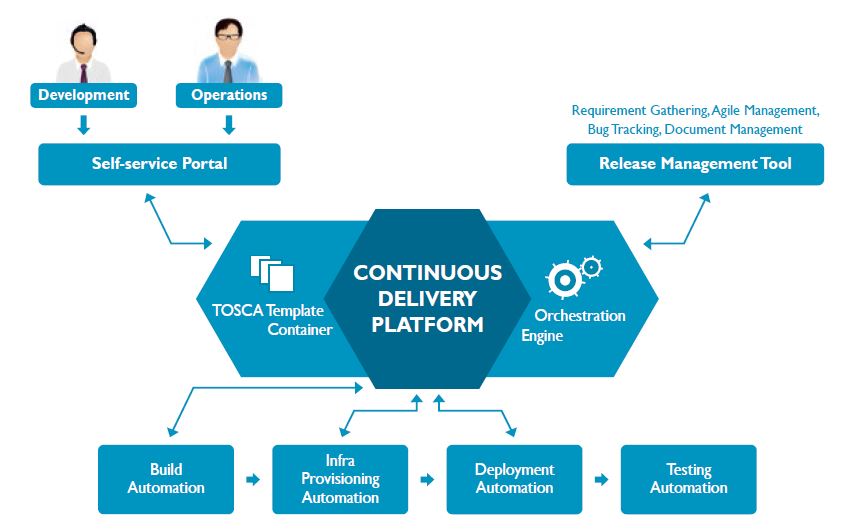 Development

Operations

Self-service Portal

Requirement Gathering, Agile Management, Bug Tracking, Document Management

Release Management Tool

TOSCA Template Container

CONTINUOUS DELIVERY PLATFORM

Orchestration Engine

Build Automation

Infra Provisioning Automation

Deployment Automation

Testing Automation